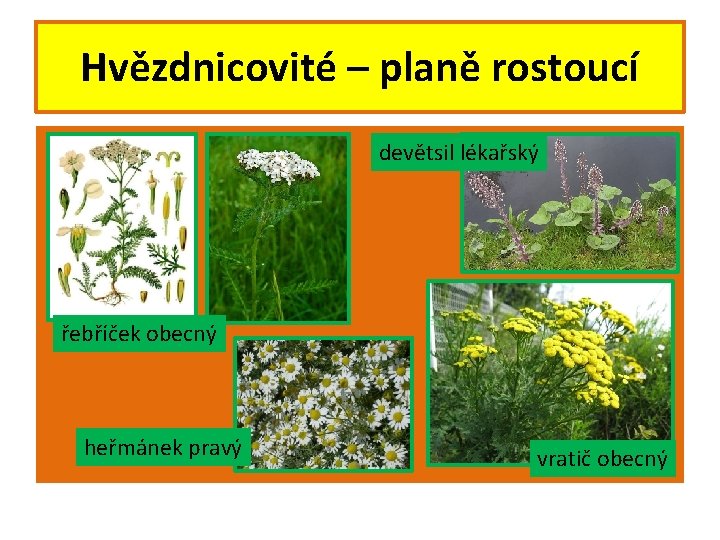 Hvězdnicovité – planě rostoucí

devětsil lékařský

řebříček obecný

heřmánek pravý

vratič obecný